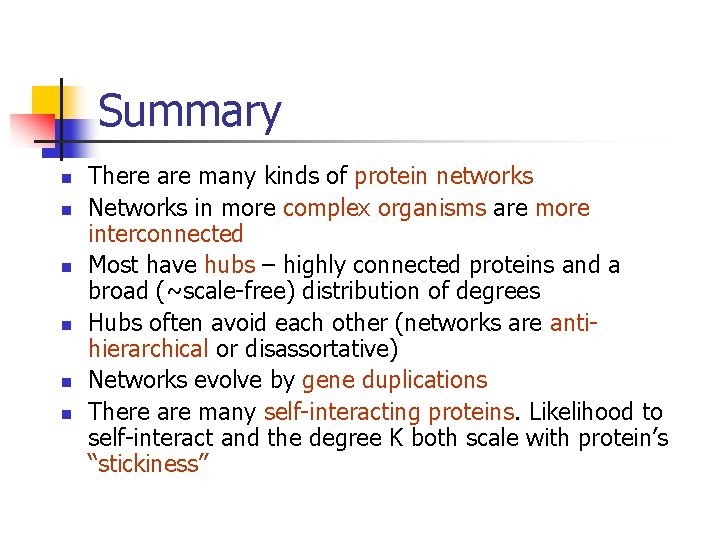 Summary

- There are many kinds of protein networks
- Networks in more complex organisms are more interconnected
- Most have hubs – highly connected proteins and a broad (~scale-free) distribution of degrees
- Hubs often avoid each other (networks are anti-hierarchical or disassortative)
- Networks evolve by gene duplications
- There are many self-interacting proteins. Likelihood to self-interact and the degree K both scale with protein's "stickiness"